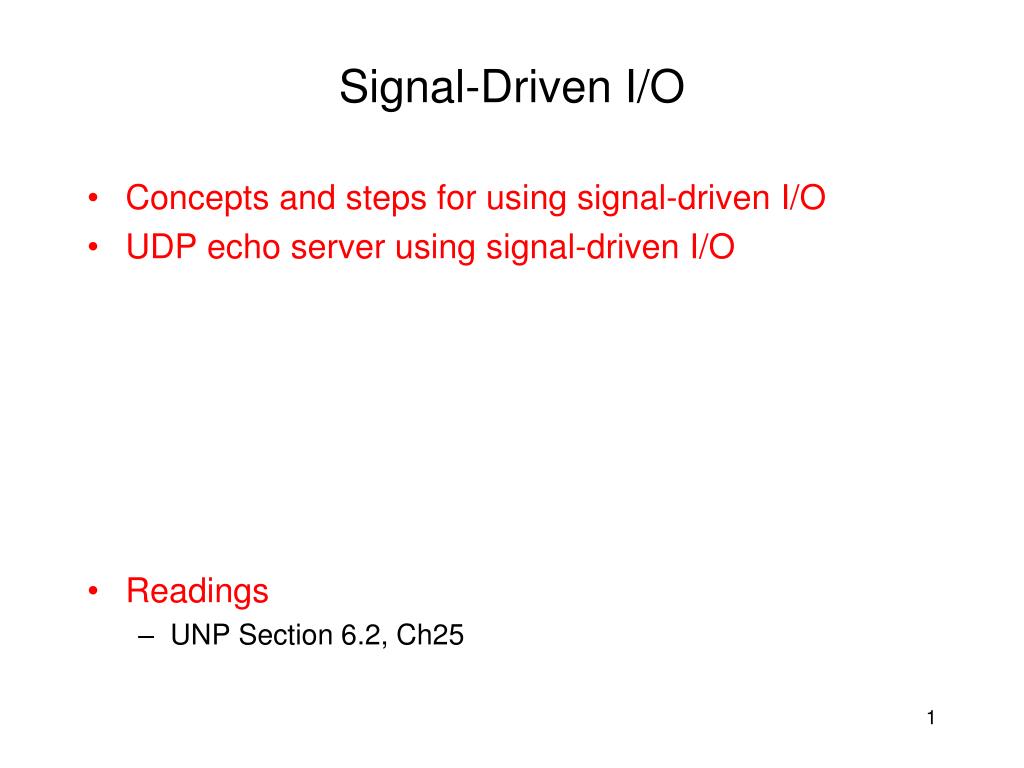 Signal-Driven I/O

• Concepts and steps for using signal-driven I/O
• UDP echo server using signal-driven I/O

• Readings
– UNP Section 6.2, Ch25

1